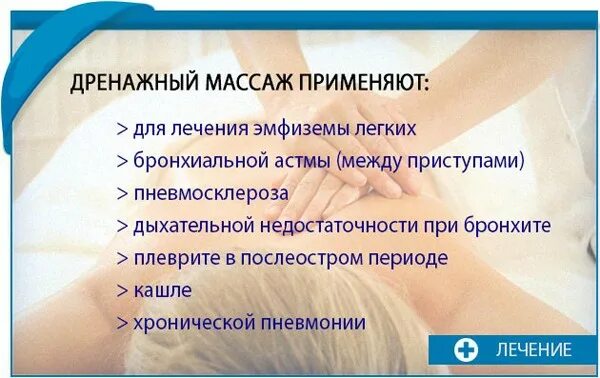 ДРЕНАЖНЫЙ МАССАЖ ПРИМЕНЯЮТ:

> для лечения эмфиземы легких
> бронхиальной астмы (между приступами)
> пневмосклероза
> дыхательной недостаточности при бронхите
> плеврите в послеостром периоде
> кашле
> хронической пневмонии

ЛЕЧЕНИЕ